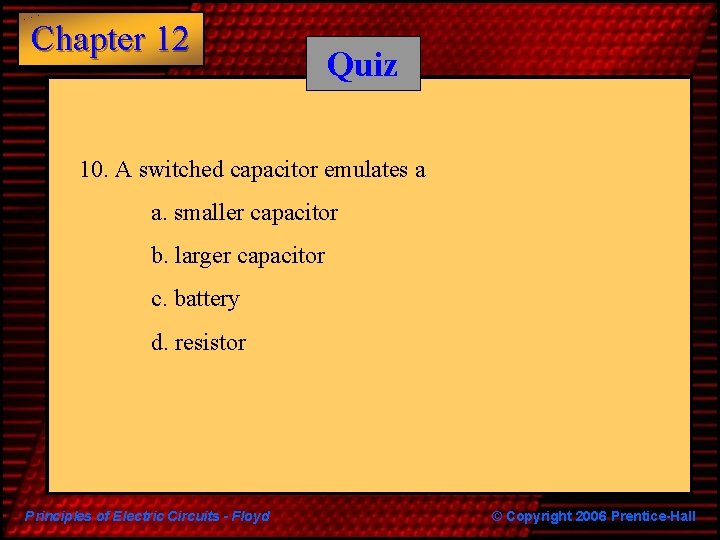 Chapter 12

Quiz

10. A switched capacitor emulates a

a. smaller capacitor

b. larger capacitor

c. battery

d. resistor

Principles of Electric Circuits - Floyd

© Copyright 2006 Prentice-Hall